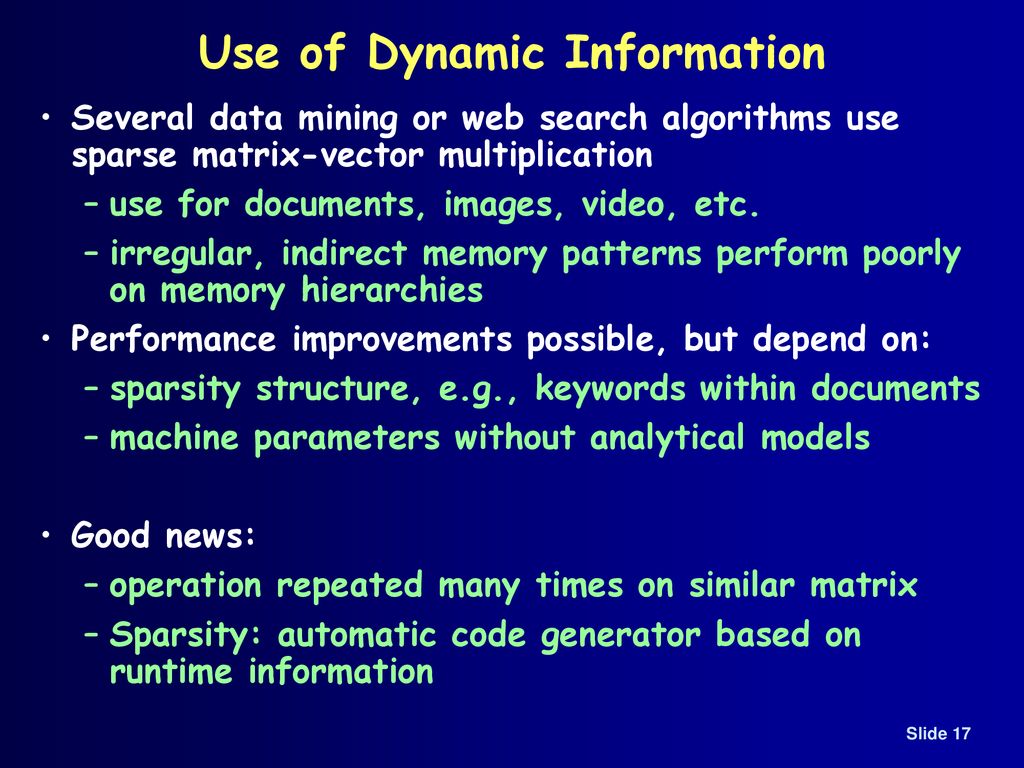 Use of Dynamic Information

• Several data mining or web search algorithms use sparse matrix-vector multiplication
  – use for documents, images, video, etc.
  – irregular, indirect memory patterns perform poorly on memory hierarchies
• Performance improvements possible, but depend on:
  – sparsity structure, e.g., keywords within documents
  – machine parameters without analytical models

• Good news:
  – operation repeated many times on similar matrix
  – Sparsity: automatic code generator based on runtime information

Slide 17